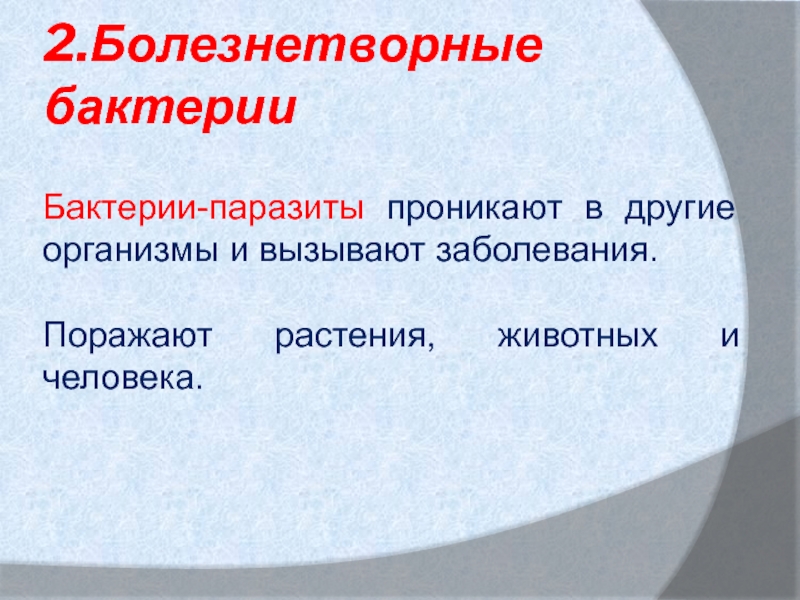 2.Болезнетворные бактерии

Бактерии-паразиты проникают в другие организмы и вызывают заболевания.

Поражают растения, животных и человека.